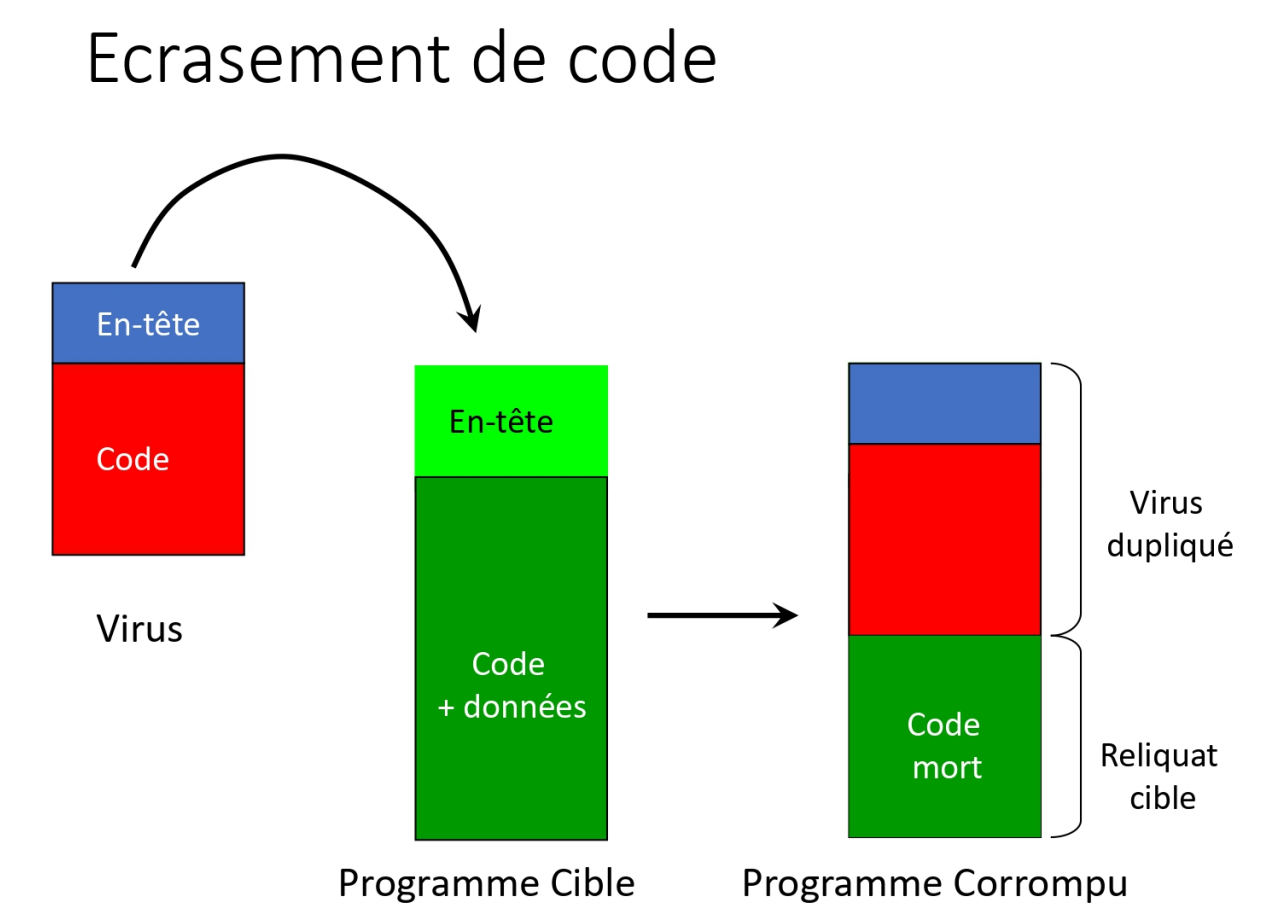 Ecrasement de code

En-tête
Code

Virus

En-tête
Code
+ données

Programme Cible

Code
mort

Virus
dupliqué

Reliquat
cible

Programme Corrompu